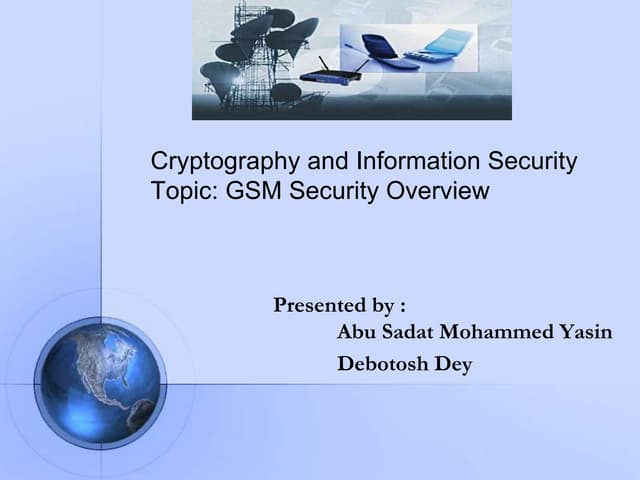 Cryptography and Information Security
Topic: GSM Security Overview

Presented by :
Abu Sadat Mohammed Yasin
Debotosh Dey